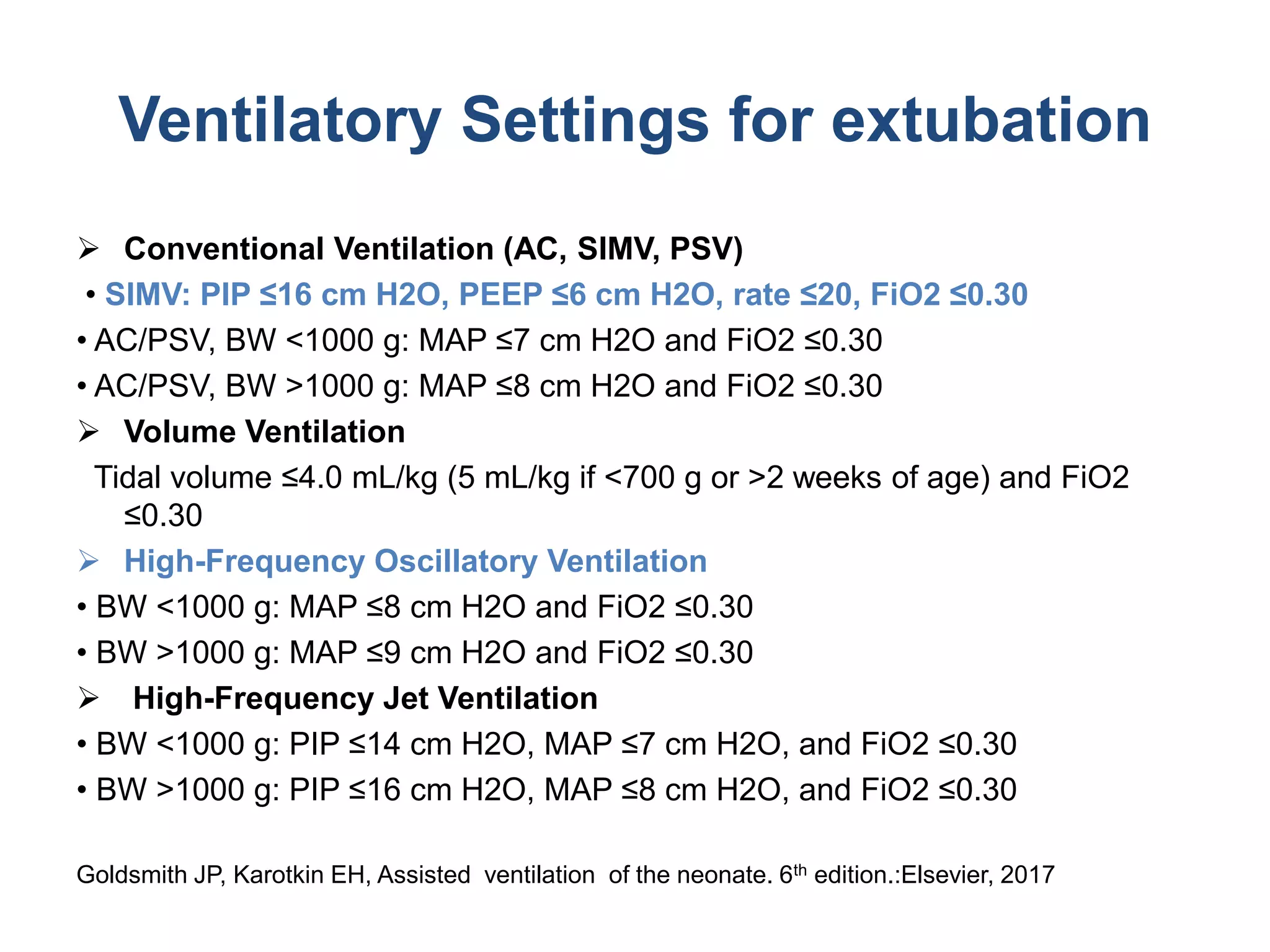 Ventilatory Settings for extubation

➢ Conventional Ventilation (AC, SIMV, PSV)
• SIMV: PIP ≤16 cm H2O, PEEP ≤6 cm H2O, rate ≤20, FiO2 ≤0.30
• AC/PSV, BW <1000 g: MAP ≤7 cm H2O and FiO2 ≤0.30
• AC/PSV, BW >1000 g: MAP ≤8 cm H2O and FiO2 ≤0.30
➢ Volume Ventilation
Tidal volume ≤4.0 mL/kg (5 mL/kg if <700 g or >2 weeks of age) and FiO2 ≤0.30
➢ High-Frequency Oscillatory Ventilation
• BW <1000 g: MAP ≤8 cm H2O and FiO2 ≤0.30
• BW >1000 g: MAP ≤9 cm H2O and FiO2 ≤0.30
➢ High-Frequency Jet Ventilation
• BW <1000 g: PIP ≤14 cm H2O, MAP ≤7 cm H2O, and FiO2 ≤0.30
• BW >1000 g: PIP ≤16 cm H2O, MAP ≤8 cm H2O, and FiO2 ≤0.30

Goldsmith JP, Karotkin EH, Assisted ventilation of the neonate. 6$^{th}$ edition.:Elsevier, 2017